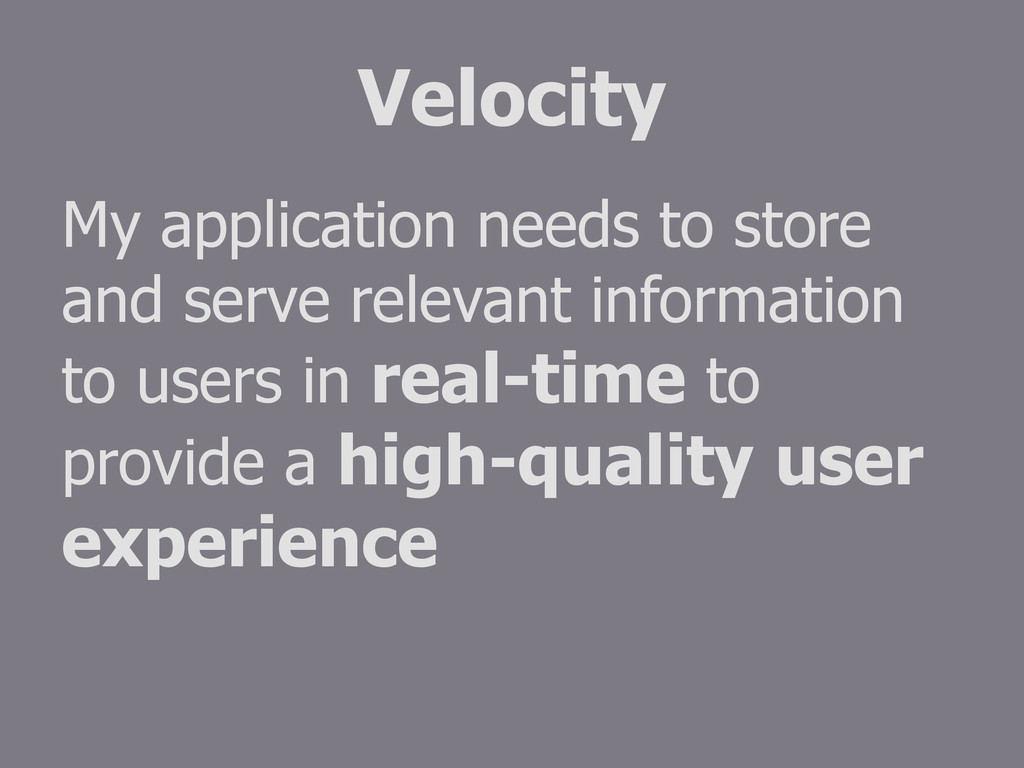 Velocity

My application needs to store and serve relevant information to users in real-time to provide a high-quality user experience